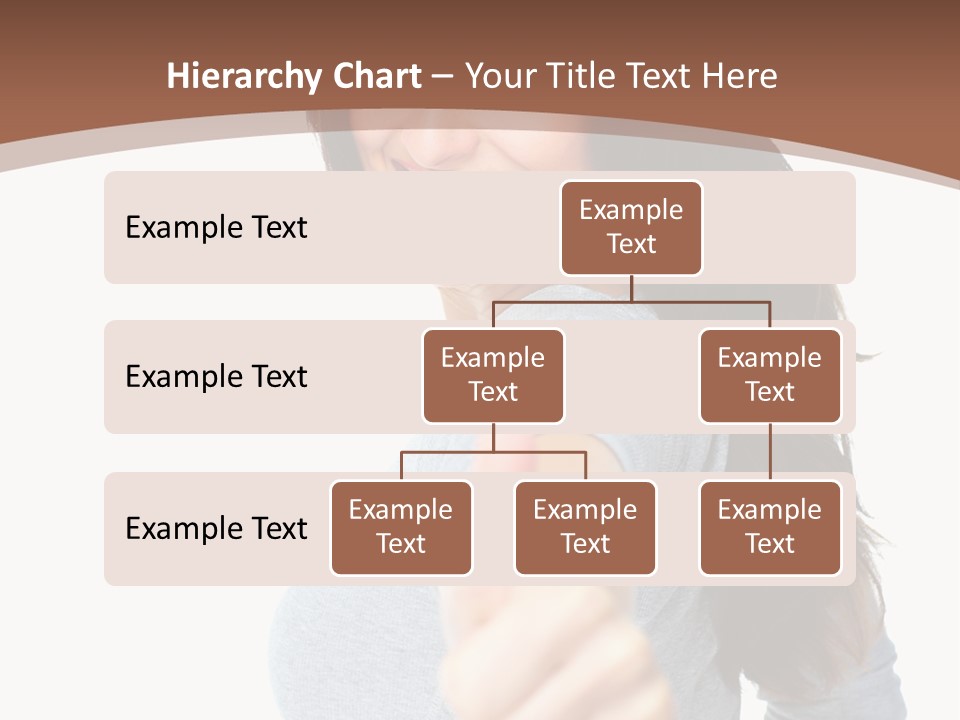 Hierarchy Chart – Your Title Text Here

Example Text

Example Text

Example Text

Example Text

Example Text

Example Text

Example Text

Example Text

Example Text